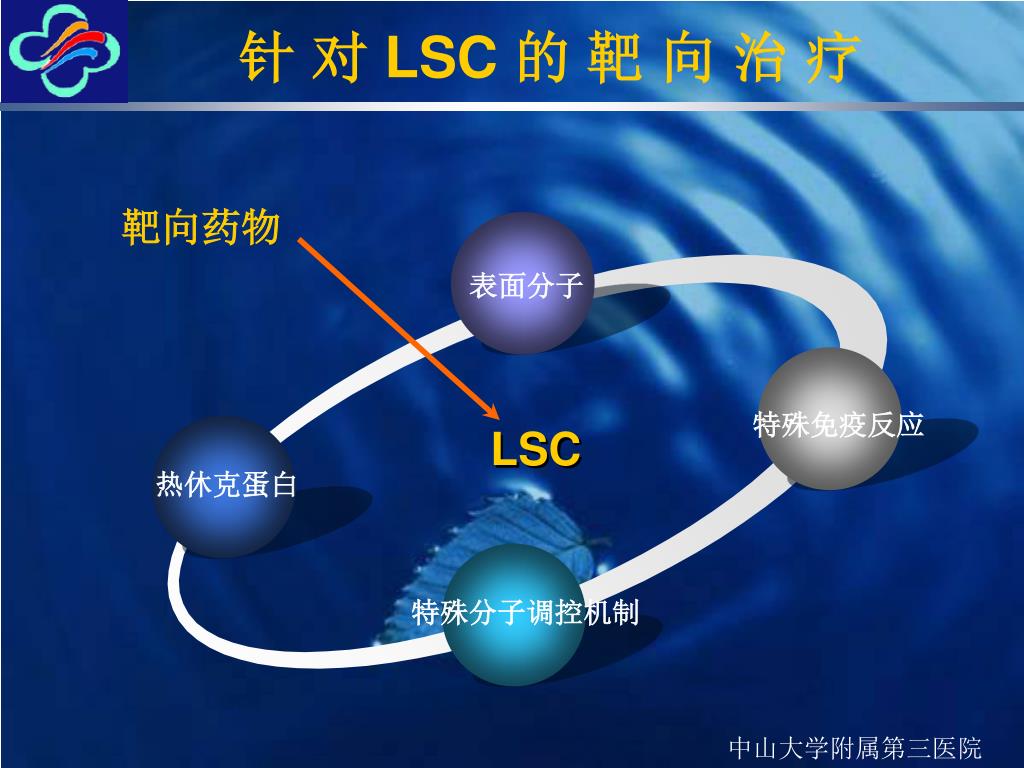 针 对 LSC 的 靶 向 治 疗

靶向药物

表面分子

特殊免疫反应

LSC

热休克蛋白

特殊分子调控机制

中山大学附属第三医院